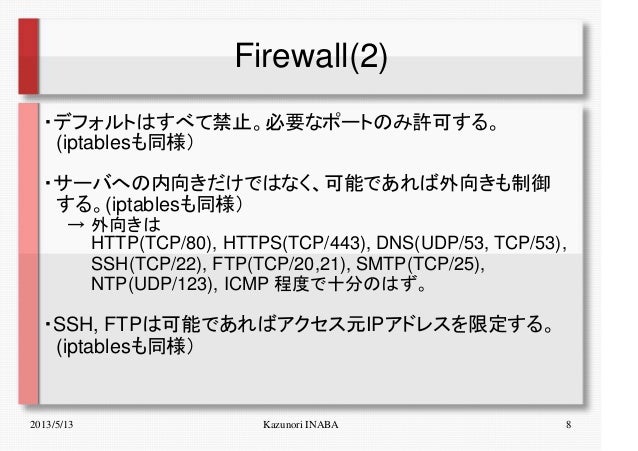 Firewall(2)

・デフォルトはすべて禁止。必要なポートのみ許可する。(iptablesも同様)

・サーバへの内向きだけではなく、可能であれば外向きも制御する。(iptablesも同様)
→ 外向きは HTTP(TCP/80), HTTPS(TCP/443), DNS(UDP/53, TCP/53), SSH(TCP/22), FTP(TCP/20,21), SMTP(TCP/25), NTP(UDP/123), ICMP 程度で十分のはず。

・SSH, FTPは可能であればアクセス元IPアドレスを限定する。(iptablesも同様)

2013/5/13 Kazunori INABA 8